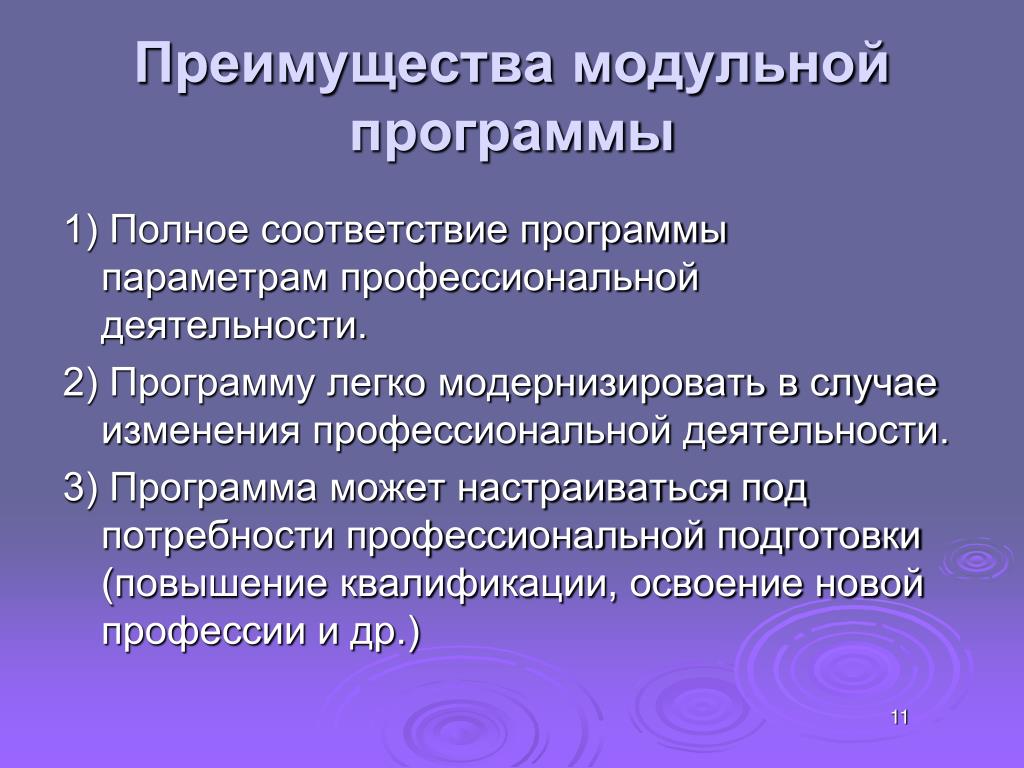 Преимущества модульной программы

1) Полное соответствие программы параметрам профессиональной деятельности.

2) Программу легко модернизировать в случае изменения профессиональной деятельности.

3) Программа может настраиваться под потребности профессиональной подготовки (повышение квалификации, освоение новой профессии и др.)

11